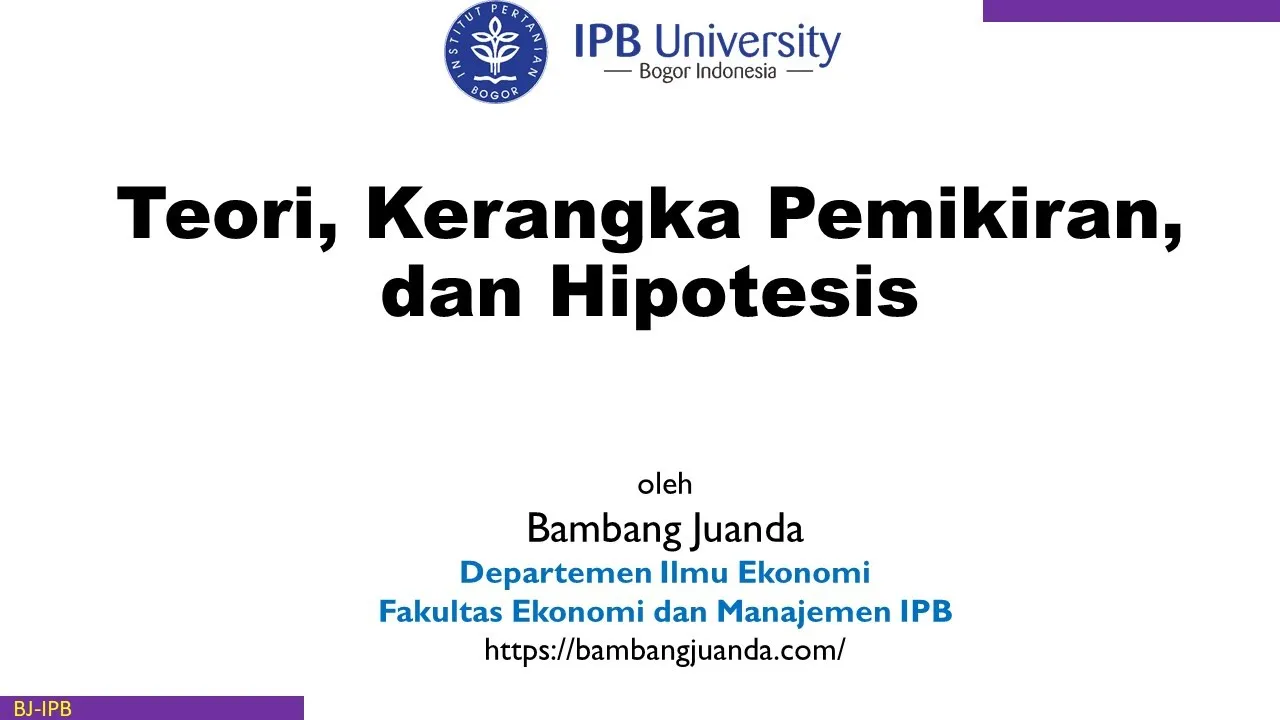 INSTITUT PERTANIAN BOGOR

IPB University
— Bogor Indonesia —

Teori, Kerangka Pemikiran, dan Hipotesis

oleh
Bambang Juanda
Departemen Ilmu Ekonomi
Fakultas Ekonomi dan Manajemen IPB
https://bambangjuanda.com/

BJ-IPB